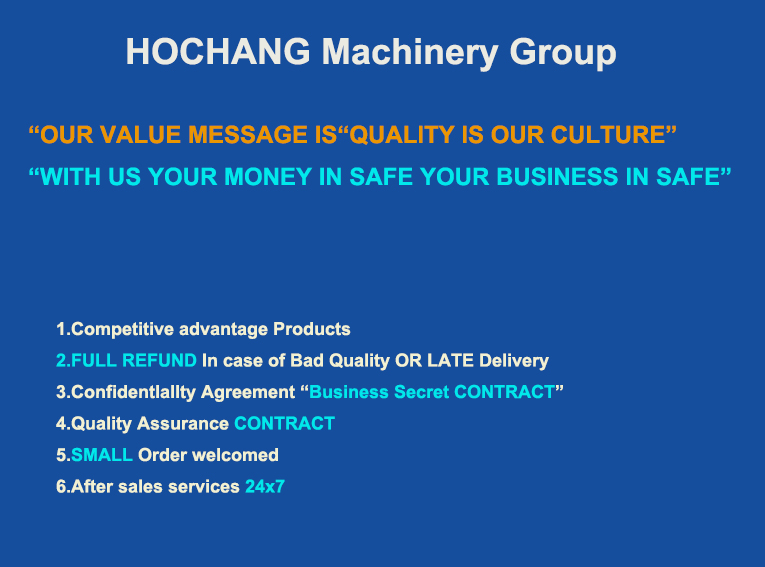 HOCHANG Machinery Group

“OUR VALUE MESSAGE IS“QUALITY IS OUR CULTURE”

“WITH US YOUR MONEY IN SAFE YOUR BUSINESS IN SAFE”

1.Competitive advantage Products

2.FULL REFUND In case of Bad Quality OR LATE Delivery

3.Confidentiality Agreement “Business Secret CONTRACT”

4.Quality Assurance CONTRACT

5.SMALL Order welcomed

6.After sales services 24x7